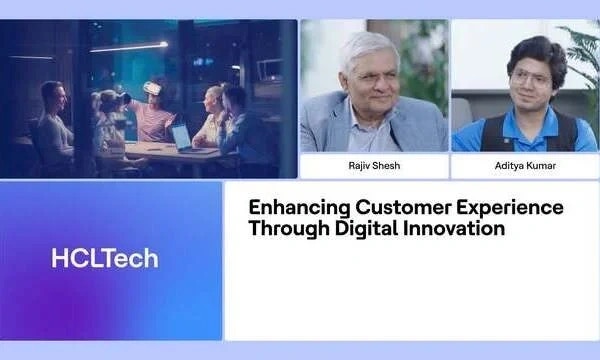 Rajiv Shesh

Aditya Kumar

HCLTech

Enhancing Customer Experience Through Digital Innovation